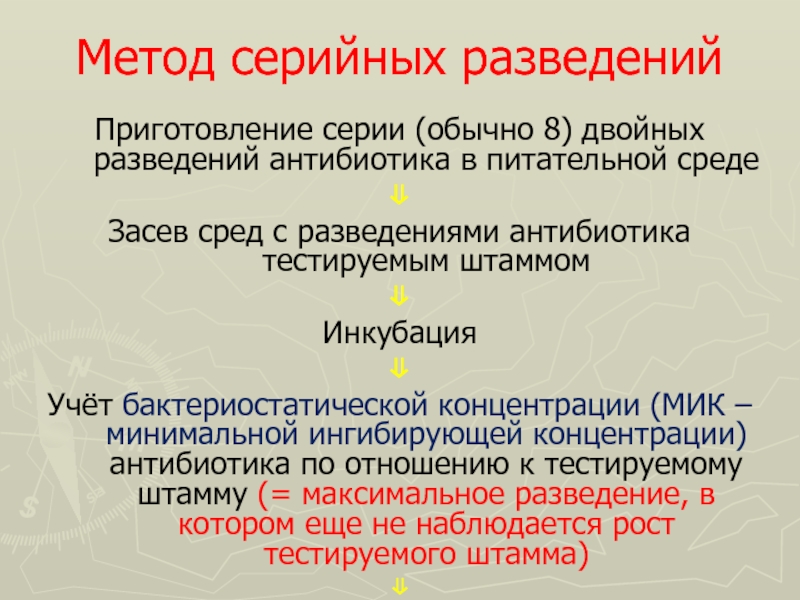 Метод серийных разведений

Приготовление серии (обычно 8) двойных разведений антибиотика в питательной среде

⇓

Засев сред с разведениями антибиотика тестируемым штаммом

⇓

Инкубация

⇓

Учёт бактериостатической концентрации (МИК – минимальной ингибирующей концентрации) антибиотика по отношению к тестируемому штамму (= максимальное разведение, в котором еще не наблюдается рост тестируемого штамма)

⇓